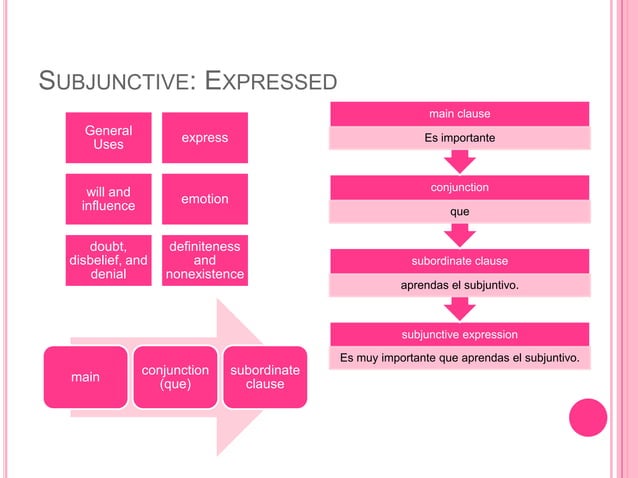 SUBJUNCTIVE: EXPRESSED

General Uses

express

will and influence

emotion

doubt, disbelief, and denial

definiteness and nonexistence

main

conjunction (que)

subordinate clause

main clause

Es importante

conjunction

que

subordinate clause

aprendas el subjuntivo.

subjunctive expression

Es muy importante que aprendas el subjuntivo.